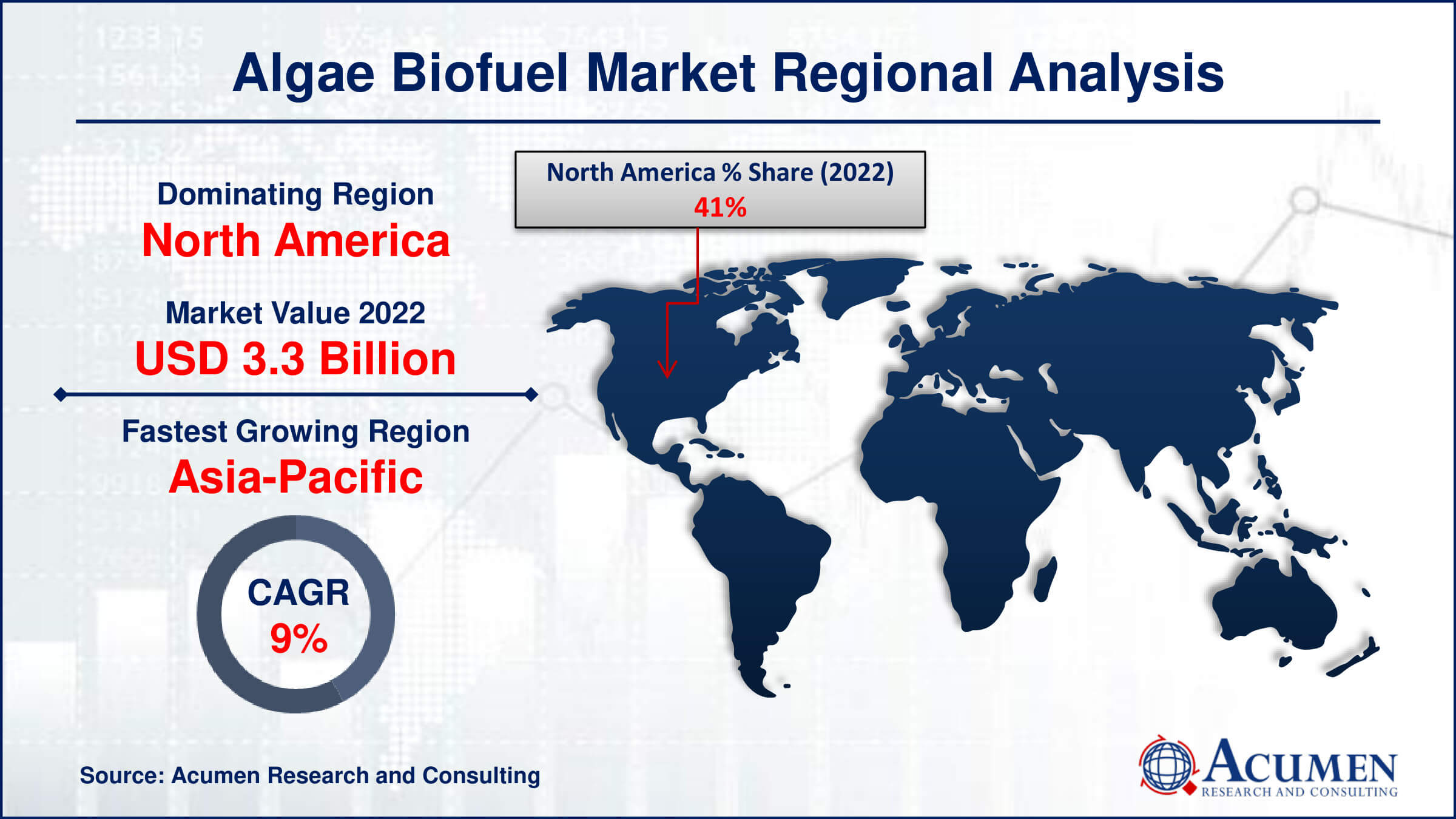 Algae Biofuel Market Regional Analysis

Dominating Region
North America

Market Value 2022
USD 3.3 Billion

Fastest Growing Region
Asia-Pacific

CAGR
9%

North America % Share (2022)
41%

Source: Acumen Research and Consulting

ACUMEN
RESEARCH AND CONSULTING